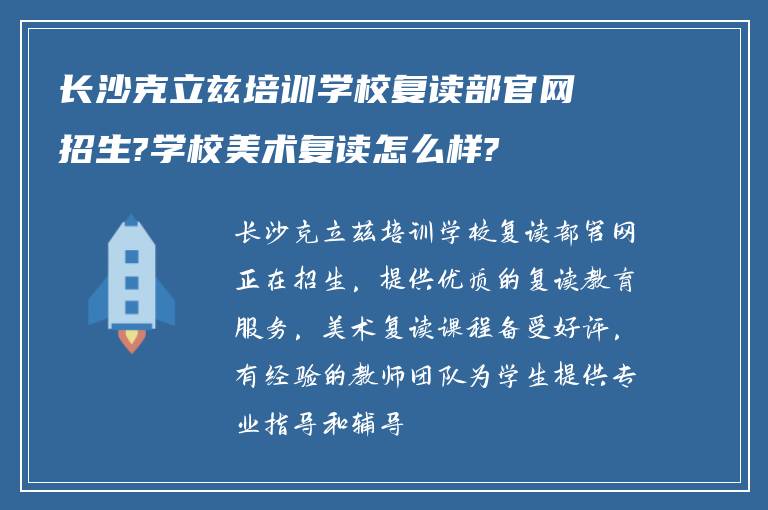 长沙克立兹培训学校复读部官网招生?学校美术复读怎么样?

长沙克立兹培训学校复读部官网正在招生，提供优质的复读教育服务，美术复读课程备受好评，有经验的教师团队为学生提供专业指导和辅导